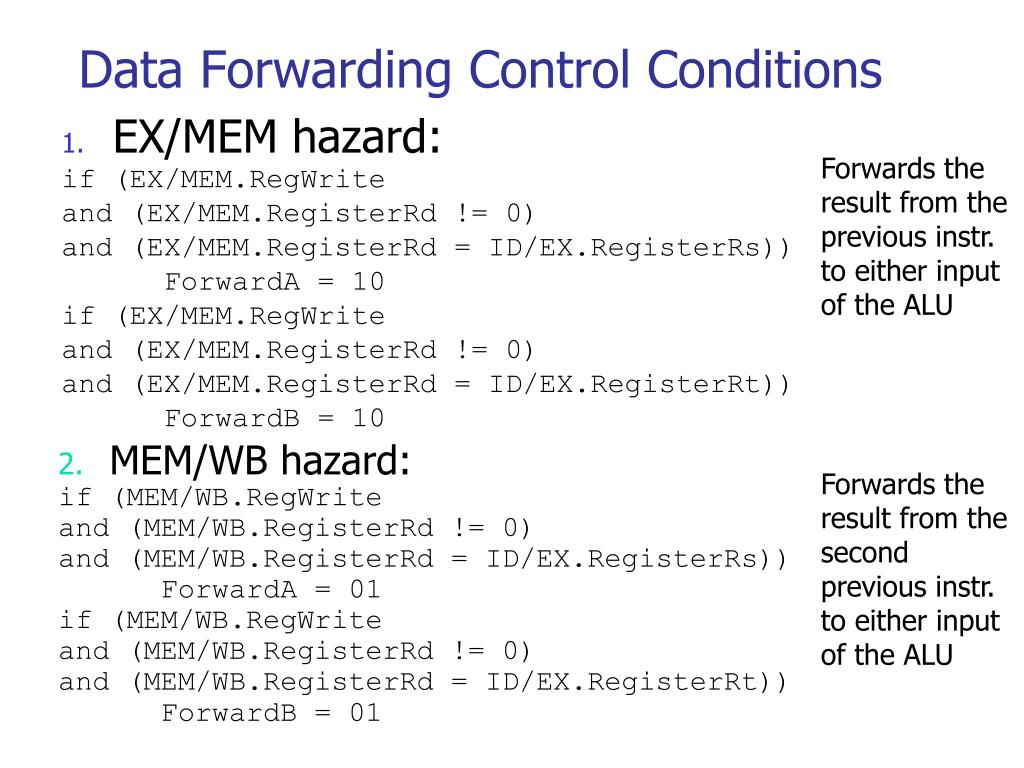 Data Forwarding Control Conditions

1. EX/MEM hazard:

if (EX/MEM.RegWrite
and (EX/MEM.RegisterRd != 0)
and (EX/MEM.RegisterRd = ID/EX.RegisterRs))
ForwardA = 10
if (EX/MEM.RegWrite
and (EX/MEM.RegisterRd != 0)
and (EX/MEM.RegisterRd = ID/EX.RegisterRt))
ForwardB = 10

Forwards the result from the previous instr. to either input of the ALU

2. MEM/WB hazard:

if (MEM/WB.RegWrite
and (MEM/WB.RegisterRd != 0)
and (MEM/WB.RegisterRd = ID/EX.RegisterRs))
ForwardA = 01
if (MEM/WB.RegWrite
and (MEM/WB.RegisterRd != 0)
and (MEM/WB.RegisterRd = ID/EX.RegisterRt))
ForwardB = 01

Forwards the result from the second previous instr. to either input of the ALU